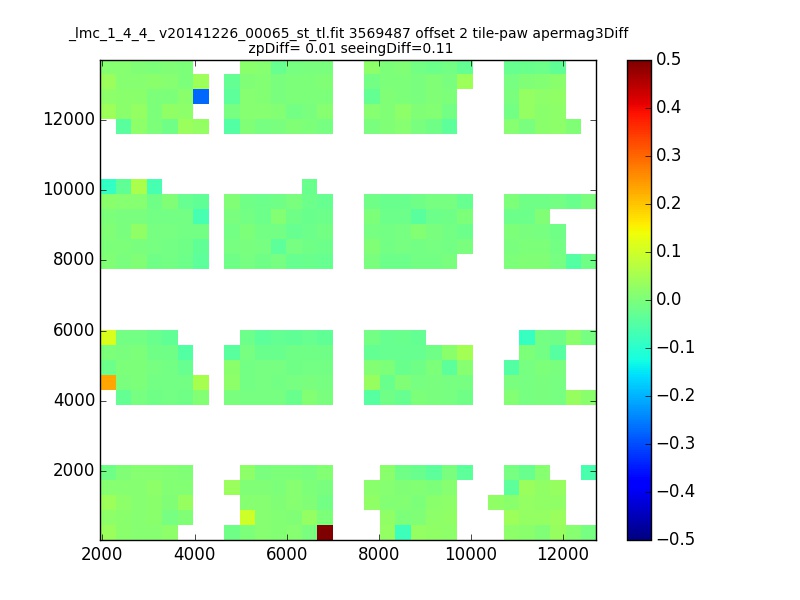 _lmc_1_4_4_ v20141226_00065_st_tl.fit 3569487 offset 2 tile-paw apermag3Diff
zpDiff= 0.01 seeingDiff=0.11

12000
10000
8000
6000
4000
2000

2000 4000 6000 8000 10000 12000

0.5
0.4
0.3
0.2
0.1
0.0
−0.1
−0.2
−0.3
−0.4
−0.5